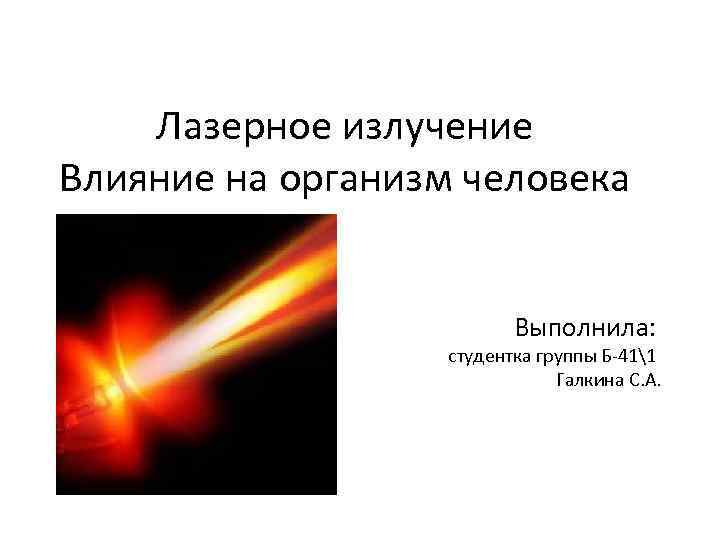 Лазерное излучение
Влияние на организм человека

Выполнила:
студентка группы Б-41\1
Галкина С.А.